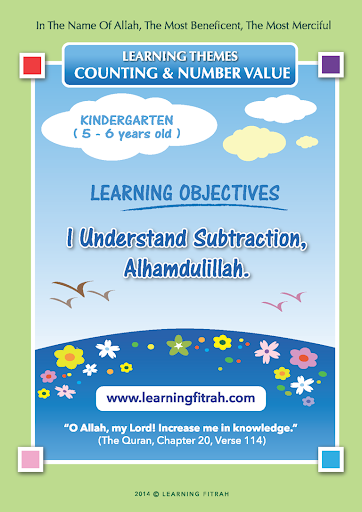 In The Name Of Allah, The Most Beneficent, The Most Merciful

LEARNING THEMES
COUNTING & NUMBER VALUE

KINDERGARTEN
( 5 - 6 years old )

LEARNING OBJECTIVES

I Understand Subtraction, Alhamdulillah.

www.learningfitrah.com

"O Allah, my Lord! Increase me in knowledge."
(The Quran, Chapter 20, Verse 114)

2014 © LEARNING FITRAH